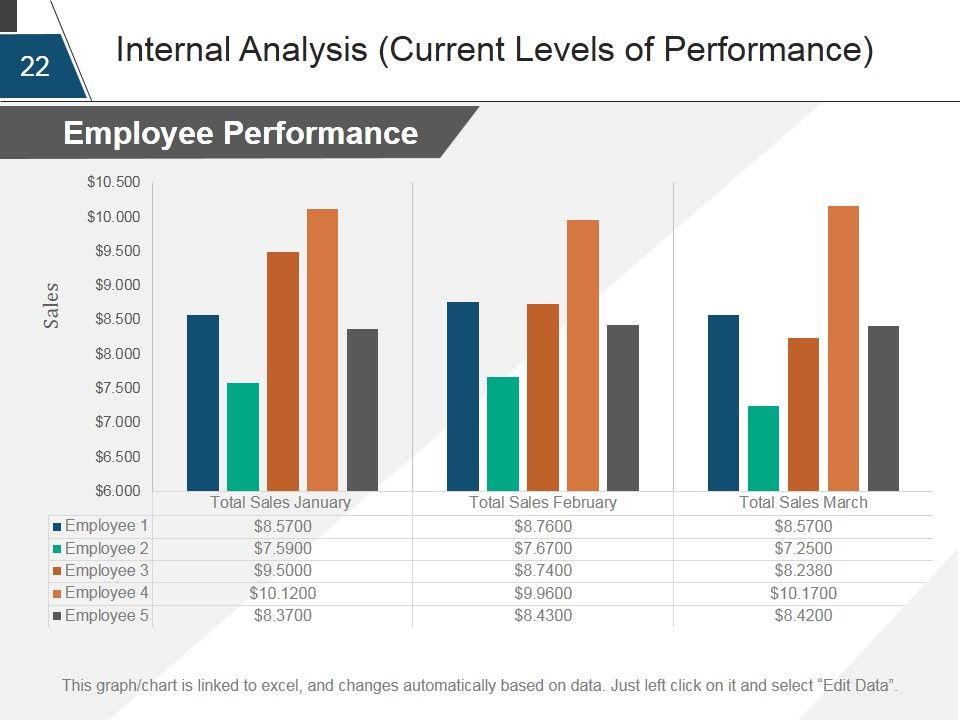 22

Internal Analysis (Current Levels of Performance)

Employee Performance

Sales

$10.500
$10.000
$9.500
$9.000
$8.500
$8.000
$7.500
$7.000
$6.500
$6.000

| | Total Sales January | Total Sales February | Total Sales March |
|---|---|---|---|
| Employee 1 | $8.5700 | $8.7600 | $8.5700 |
| Employee 2 | $7.5900 | $7.6700 | $7.2500 |
| Employee 3 | $9.5000 | $8.7400 | $8.2380 |
| Employee 4 | $10.1200 | $9.9600 | $10.1700 |
| Employee 5 | $8.3700 | $8.4300 | $8.4200 |

This graph/chart is linked to excel, and changes automatically based on data. Just left click on it and select "Edit Data".